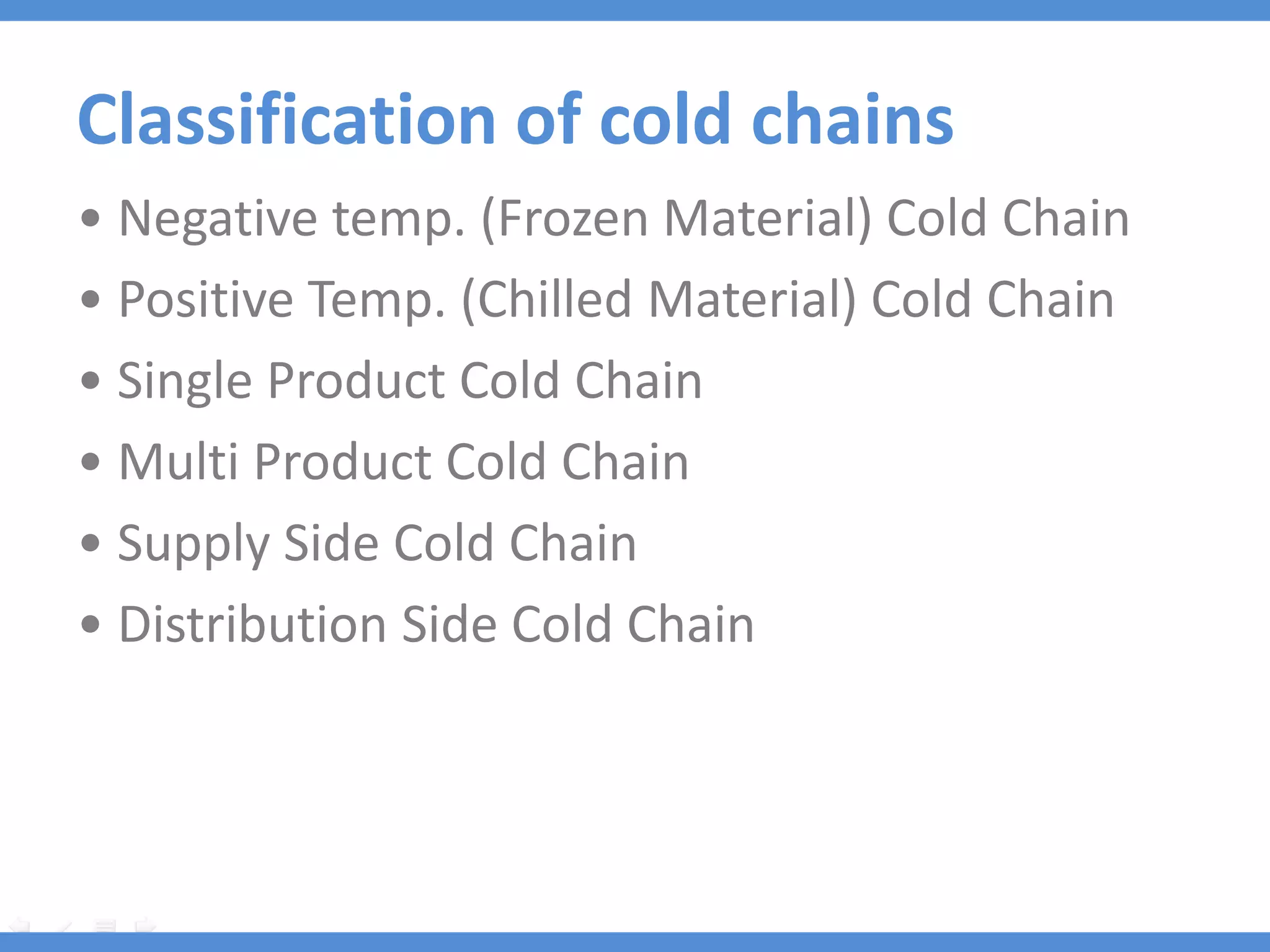 Classification of cold chains

• Negative temp. (Frozen Material) Cold Chain
• Positive Temp. (Chilled Material) Cold Chain
• Single Product Cold Chain
• Multi Product Cold Chain
• Supply Side Cold Chain
• Distribution Side Cold Chain